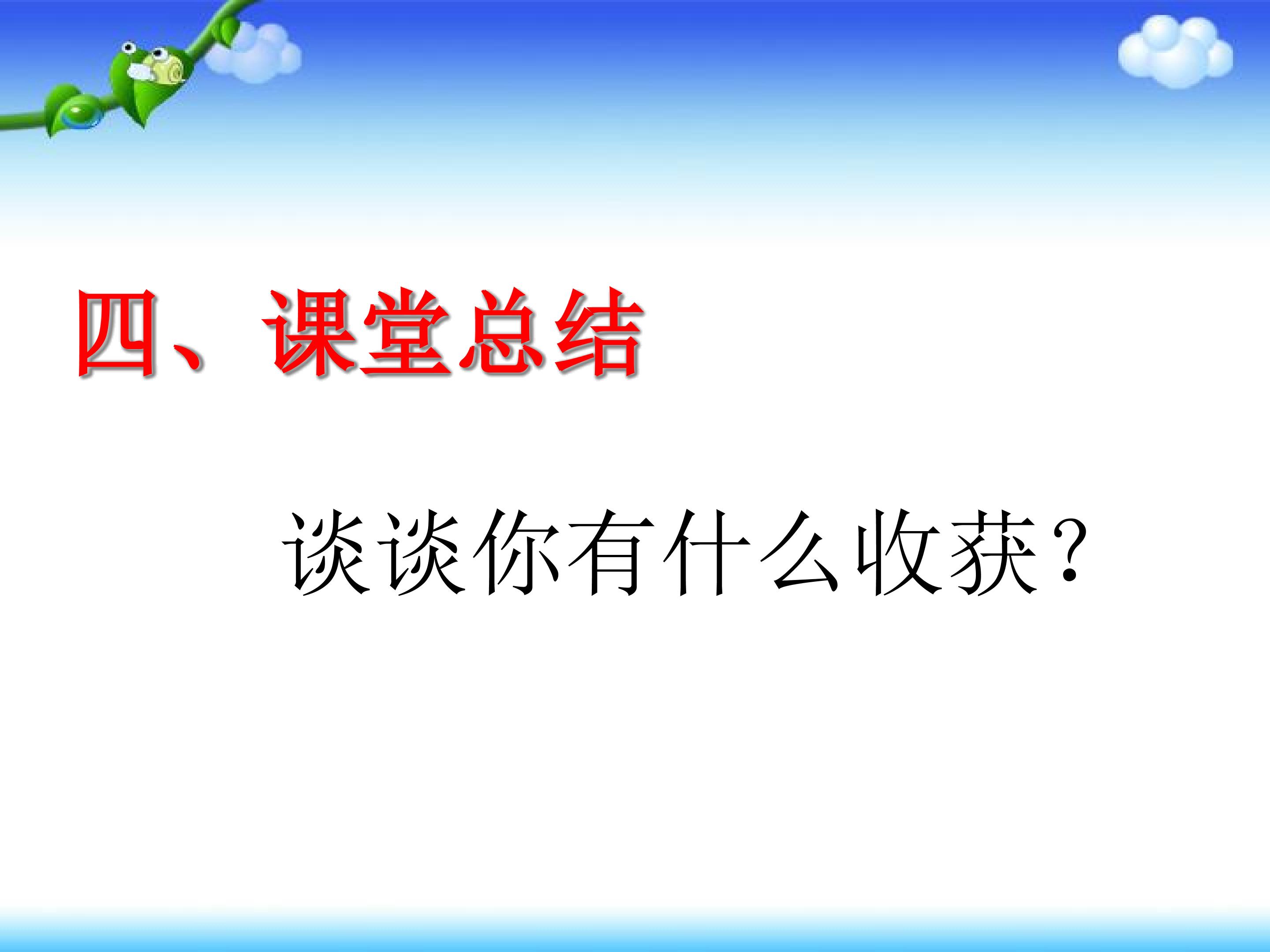 四、课堂总结

谈谈你有什么收获？